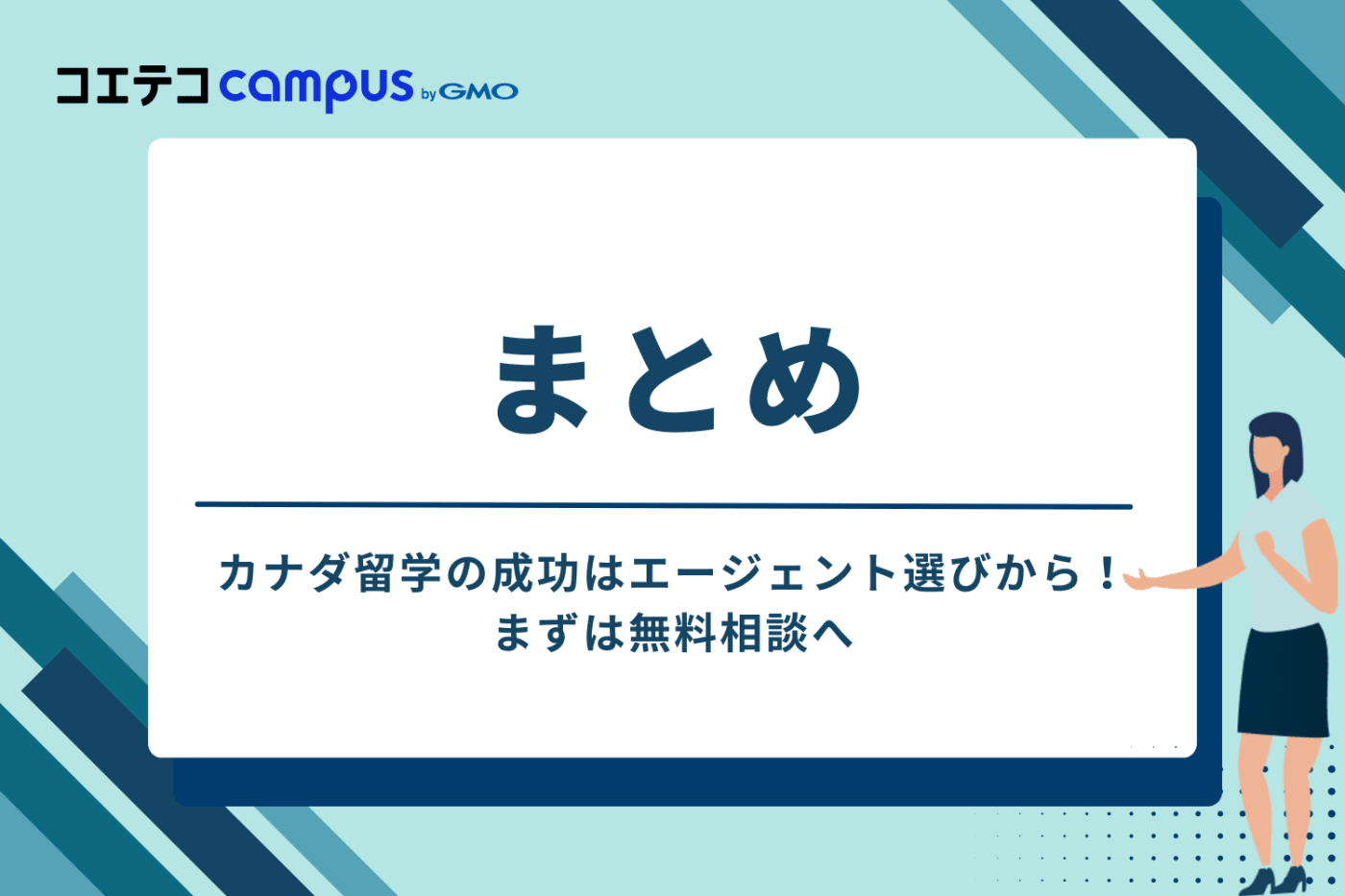 コエテコ campus by GMO

まとめ

カナダ留学の成功はエージェント選びから！
まずは無料相談へ